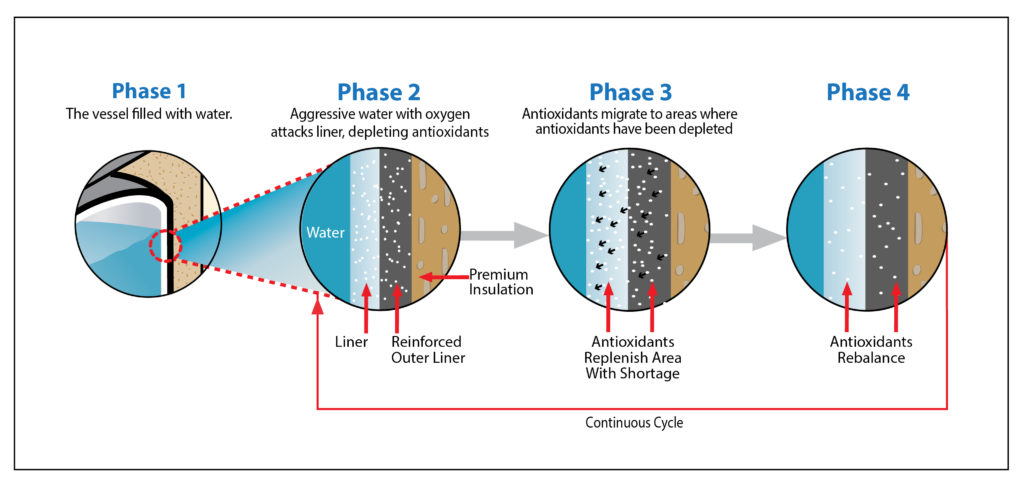 Phase 1
The vessel filled with water.

Phase 2
Aggressive water with oxygen attacks liner, depleting antioxidants

Water

Premium Insulation

Liner

Reinforced Outer Liner

Phase 3
Antioxidants migrate to areas where antioxidants have been depleted

Antioxidants Replenish Area With Shortage

Phase 4

Antioxidants Rebalance

Continuous Cycle